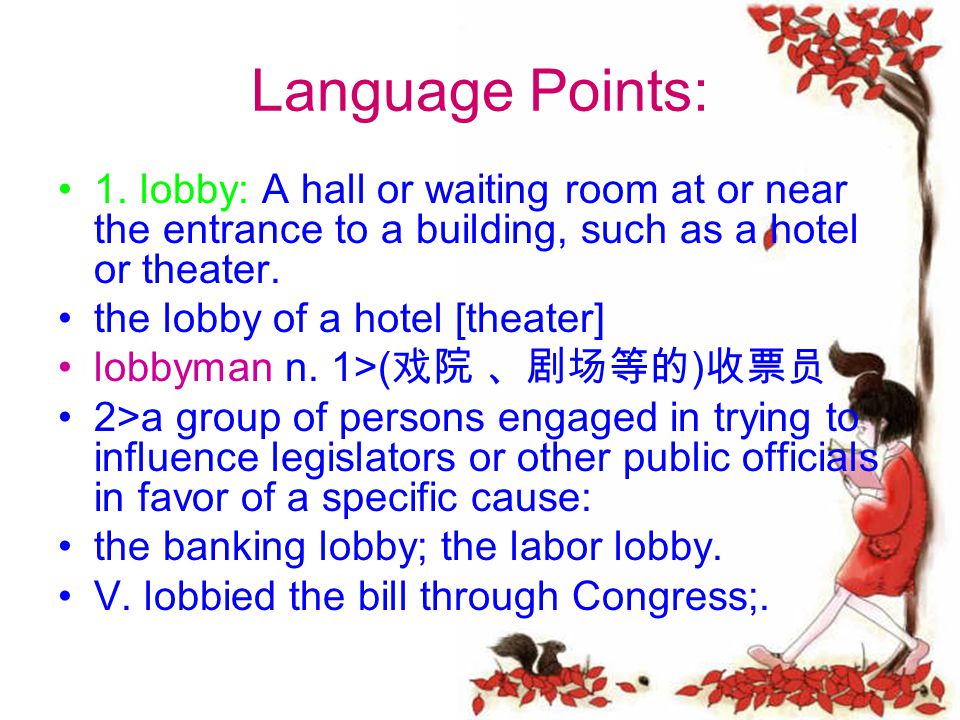 Language Points:

• 1. lobby: A hall or waiting room at or near the entrance to a building, such as a hotel or theater.

• the lobby of a hotel [theater]

• lobbyman n. 1>(戏院 、剧场等的)收票员

• 2>a group of persons engaged in trying to influence legislators or other public officials in favor of a specific cause:

• the banking lobby; the labor lobby.

• V. lobbied the bill through Congress;.